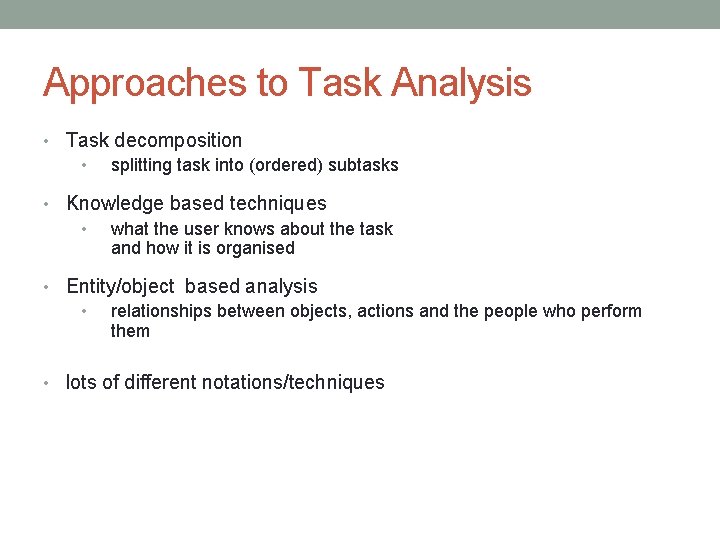 Approaches to Task Analysis

• Task decomposition
  • splitting task into (ordered) subtasks

• Knowledge based techniques
  • what the user knows about the task and how it is organised

• Entity/object based analysis
  • relationships between objects, actions and the people who perform them

• lots of different notations/techniques